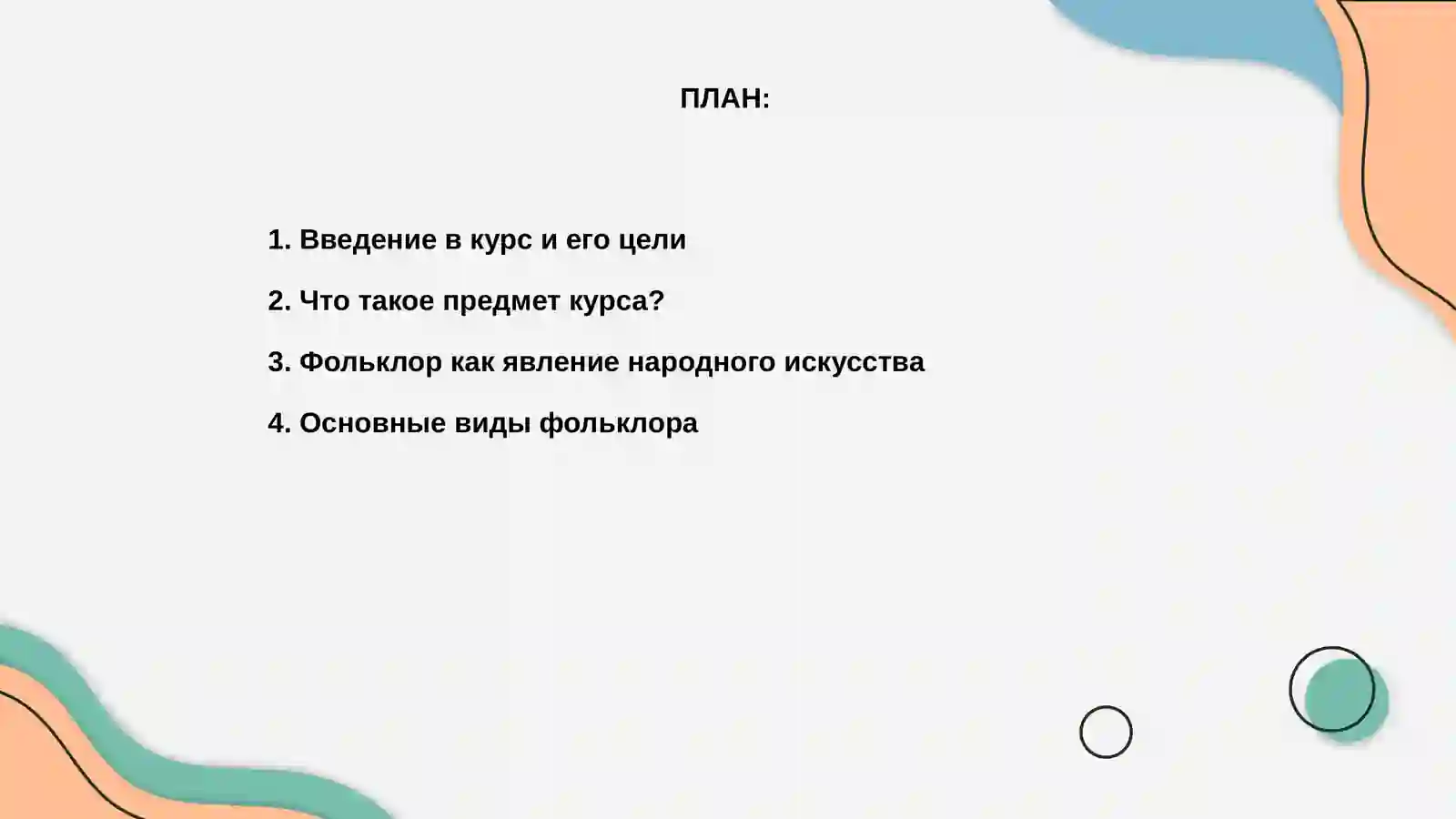 ПЛАН:

1. Введение в курс и его цели

2. Что такое предмет курса?

3. Фольклор как явление народного искусства

4. Основные виды фольклора